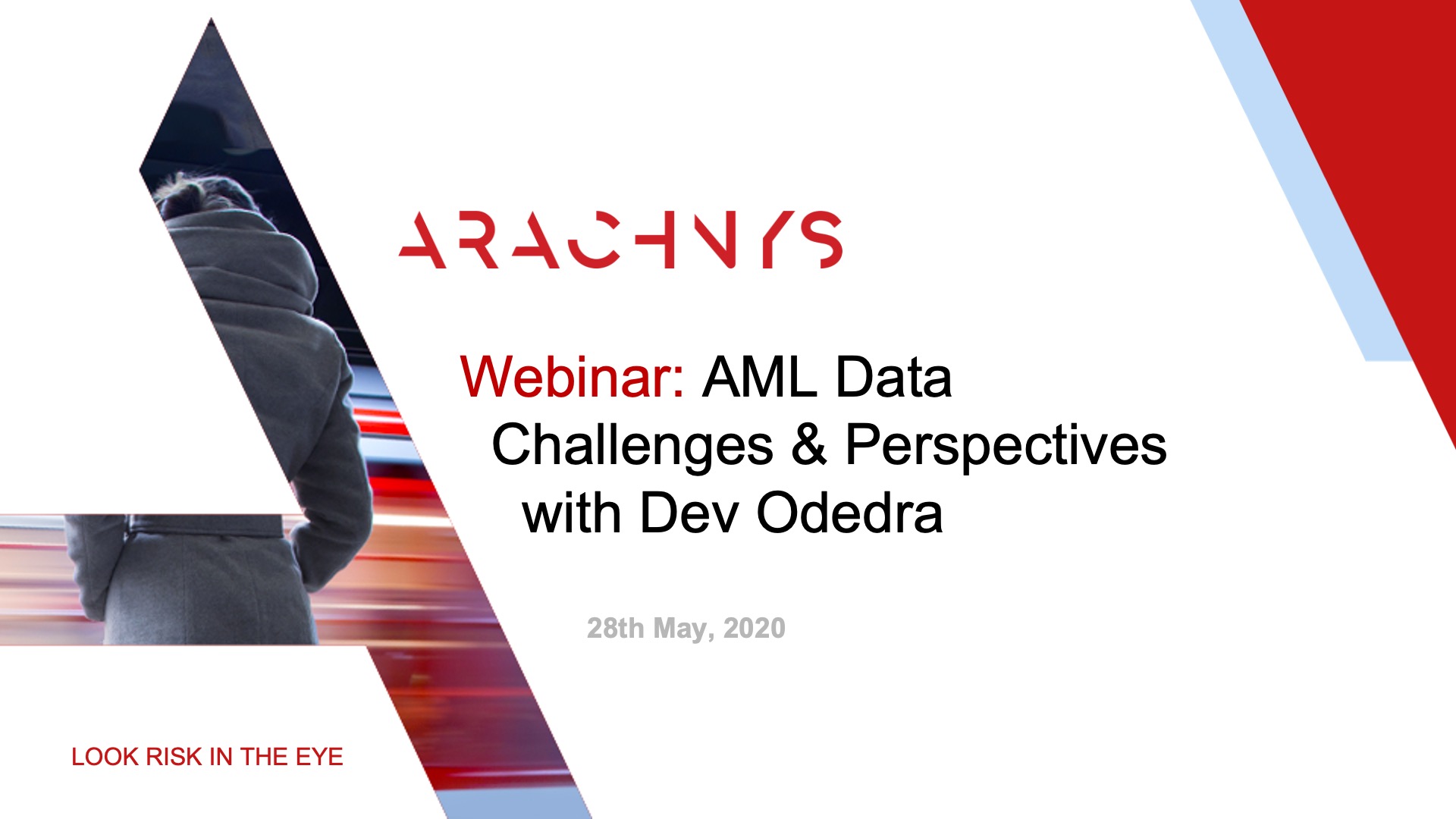 ARACHNYS

Webinar: AML Data Challenges & Perspectives with Dev Odedra

28th May, 2020

LOOK RISK IN THE EYE